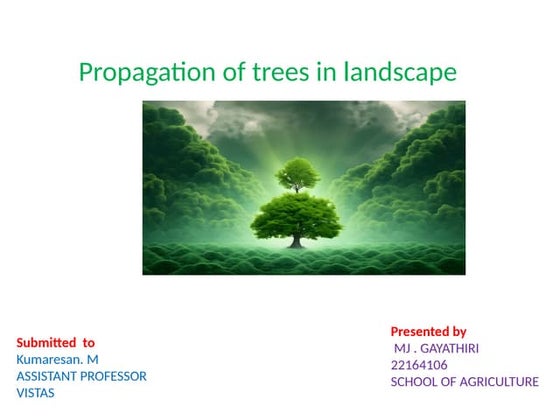 Propagation of trees in landscape

Submitted to
Kumaresan. M
ASSISTANT PROFESSOR
VISTAS

Presented by
MJ . GAYATHIRI
22164106
SCHOOL OF AGRICULTURE